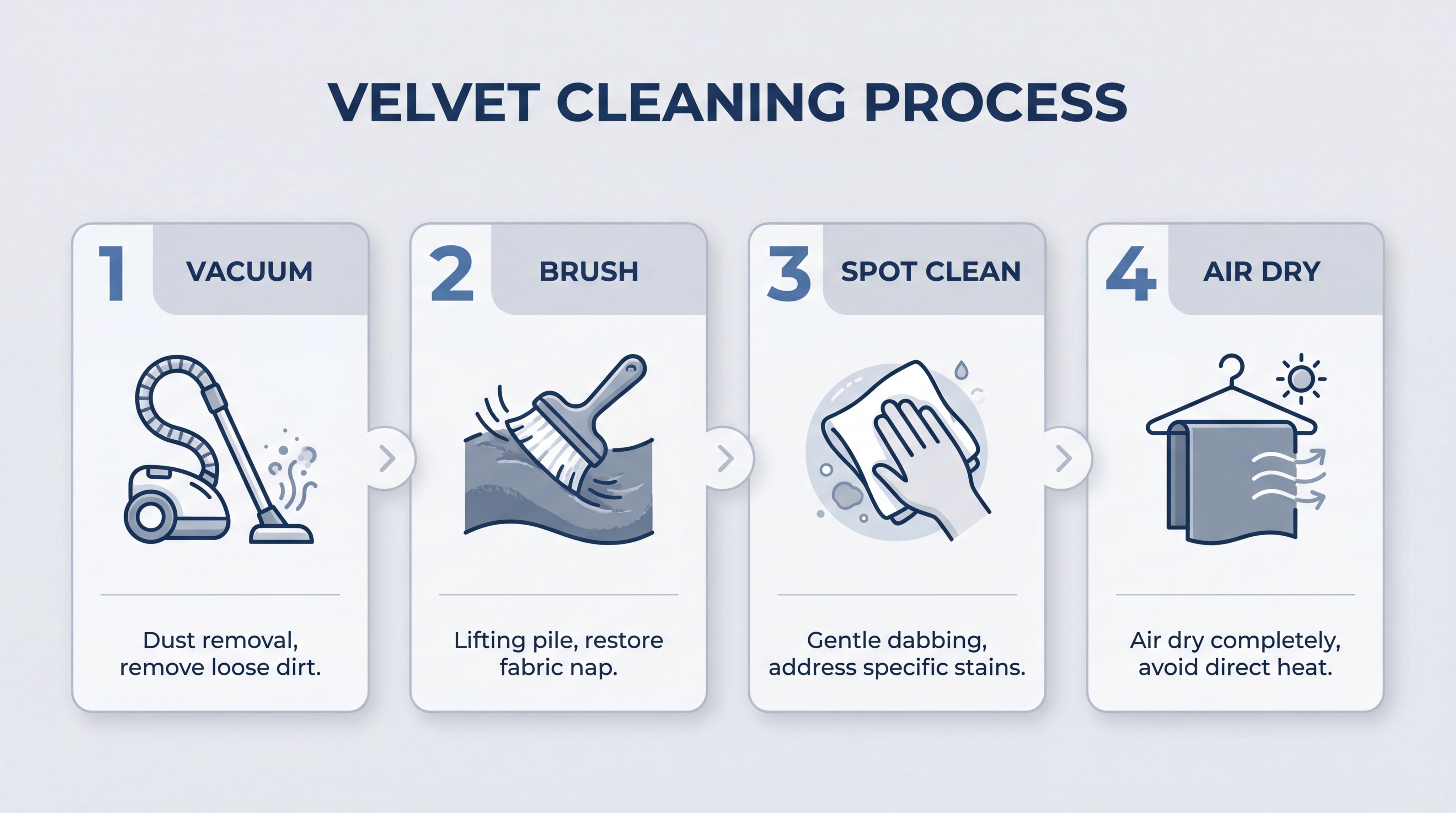 VELVET CLEANING PROCESS

1 VACUUM

Dust removal, remove loose dirt.

2 BRUSH

Lifting pile, restore fabric nap.

3 SPOT CLEAN

Gentle dabbing, address specific stains.

4 AIR DRY

Air dry completely, avoid direct heat.